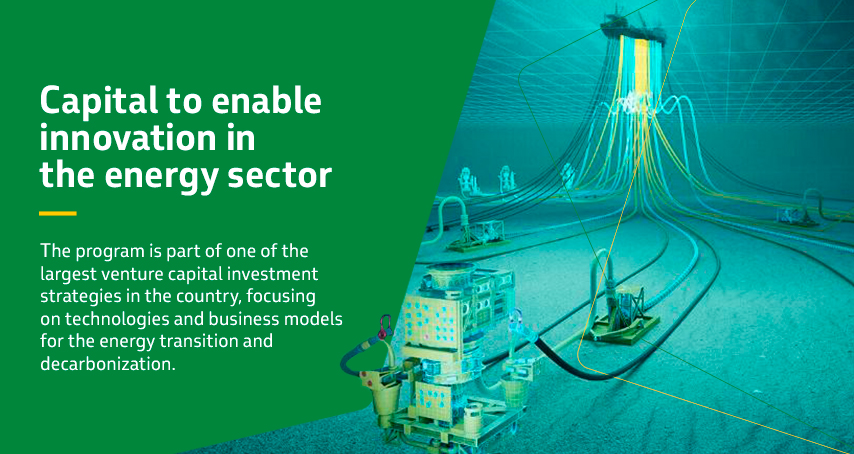 Capital to enable innovation in the energy sector

The program is part of one of the largest venture capital investment strategies in the country, focusing on technologies and business models for the energy transition and decarbonization.